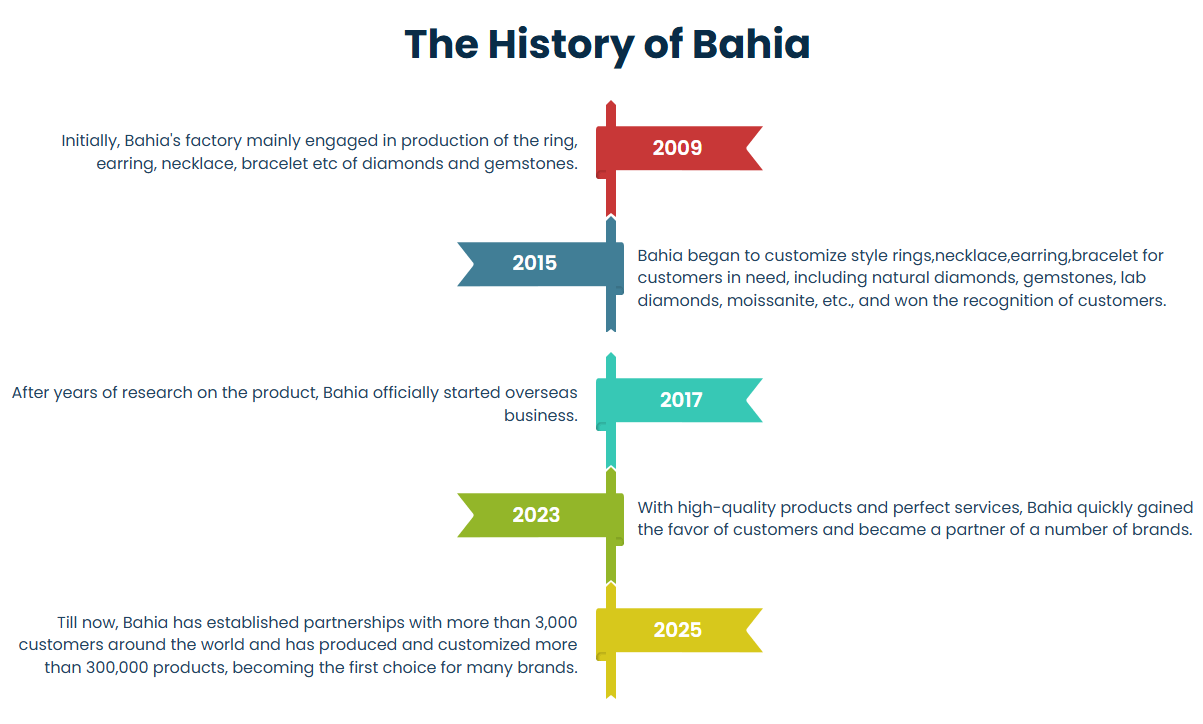 The History of Bahia

Initially, Bahia's factory mainly engaged in production of the ring, earring, necklace, bracelet etc of diamonds and gemstones.

2009

2015

Bahia began to customize style rings,necklace,earring,bracelet for customers in need, including natural diamonds, gemstones, lab diamonds, moissanite, etc., and won the recognition of customers.

After years of research on the product, Bahia officially started overseas business.

2017

2023

With high-quality products and perfect services, Bahia quickly gained the favor of customers and became a partner of a number of brands.

Till now, Bahia has established partnerships with more than 3,000 customers around the world and has produced and customized more than 300,000 products, becoming the first choice for many brands.

2025